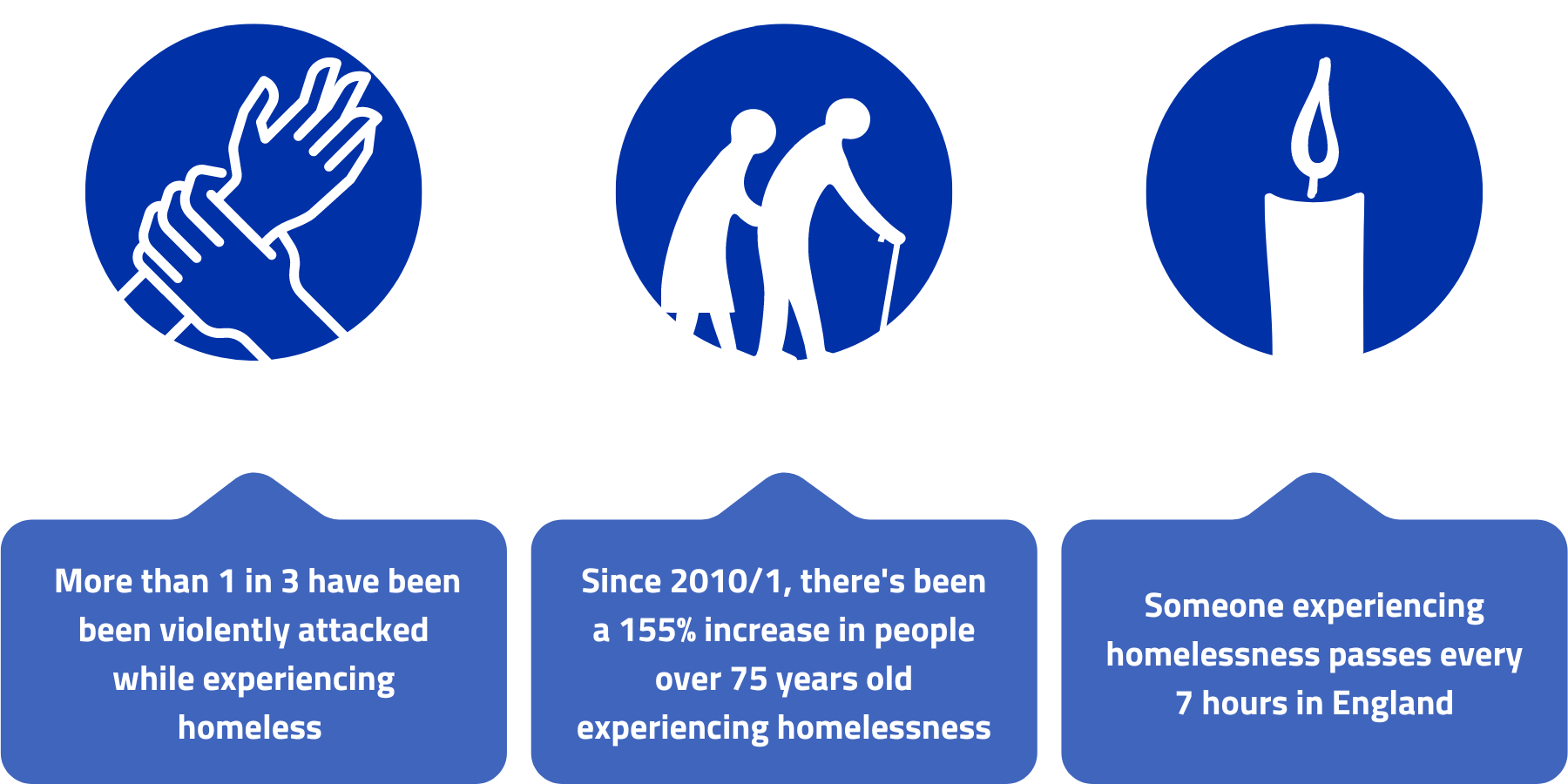 More than 1 in 3 have been been violently attacked while experiencing homeless

Since 2010/1, there's been a 155% increase in people over 75 years old experiencing homelessness

Someone experiencing homelessness passes every 7 hours in England